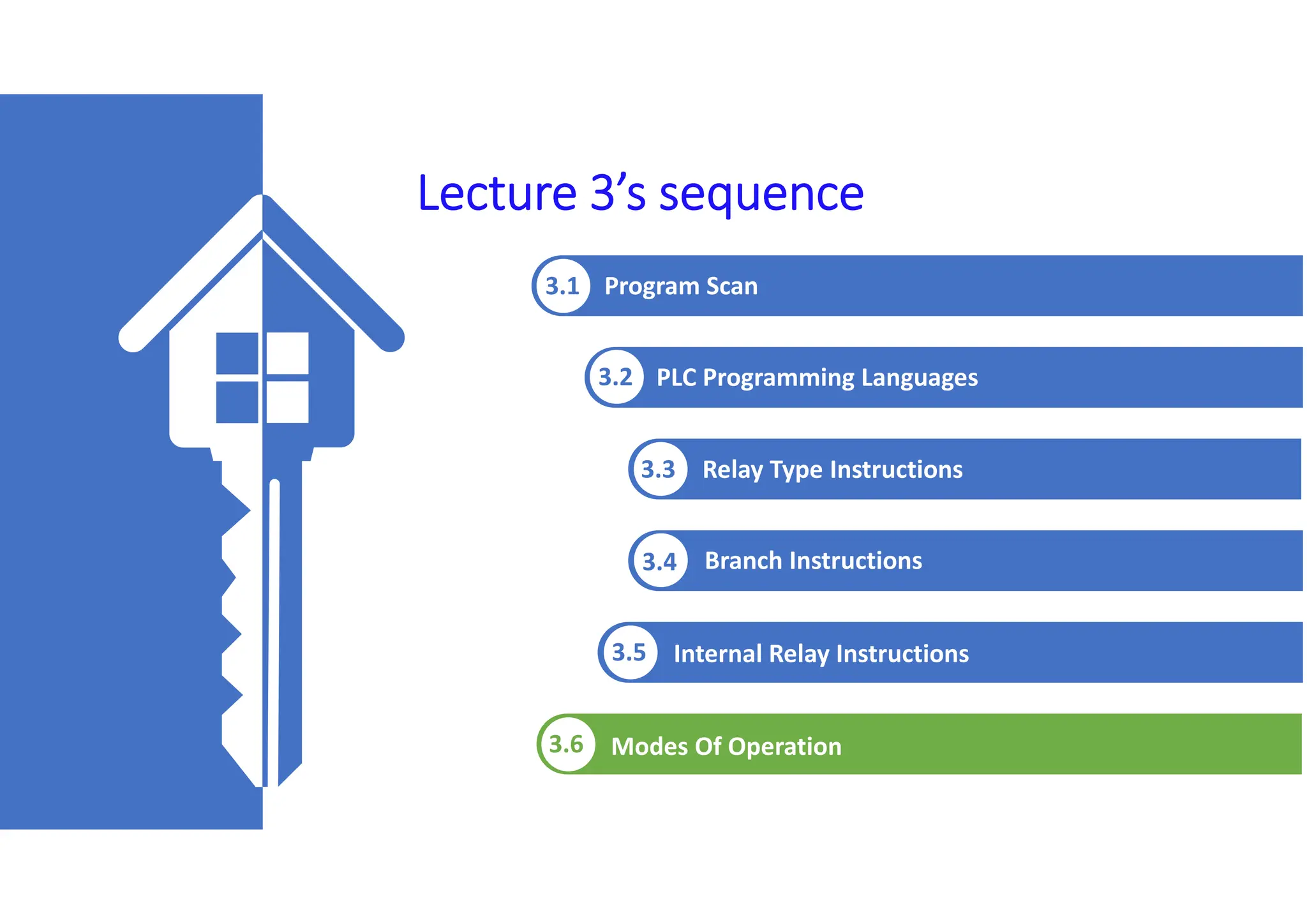 Lecture 3’s sequence

3.1 Program Scan

3.2 PLC Programming Languages

3.3 Relay Type Instructions

3.4 Branch Instructions

3.5 Internal Relay Instructions

3.6 Modes Of Operation